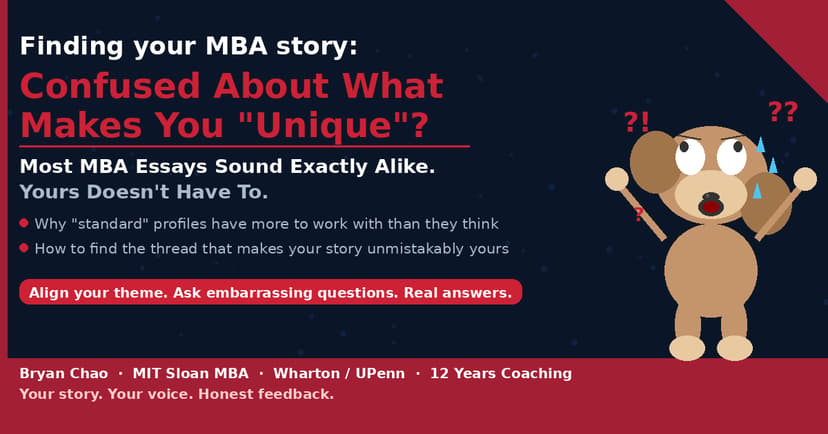 Finding your MBA story:

Confused About What Makes You "Unique"?

Most MBA Essays Sound Exactly Alike.
Yours Doesn't Have To.

Why "standard" profiles have more to work with than they think

How to find the thread that makes your story unmistakably yours

Align your theme. Ask embarrassing questions. Real answers.

?! ?? ?

Bryan Chao · MIT Sloan MBA · Wharton / UPenn · 12 Years Coaching
Your story. Your voice. Honest feedback.